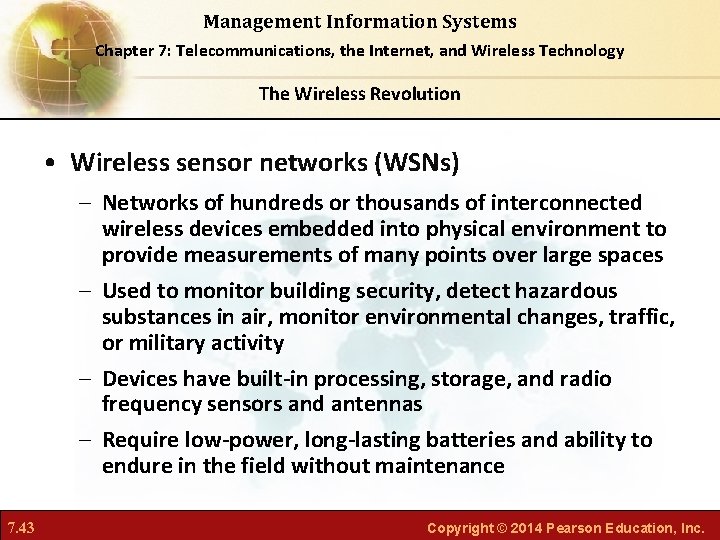 Management Information Systems
Chapter 7: Telecommunications, the Internet, and Wireless Technology

The Wireless Revolution

• Wireless sensor networks (WSNs)
– Networks of hundreds or thousands of interconnected wireless devices embedded into physical environment to provide measurements of many points over large spaces
– Used to monitor building security, detect hazardous substances in air, monitor environmental changes, traffic, or military activity
– Devices have built-in processing, storage, and radio frequency sensors and antennas
– Require low-power, long-lasting batteries and ability to endure in the field without maintenance

7.43

Copyright © 2014 Pearson Education, Inc.